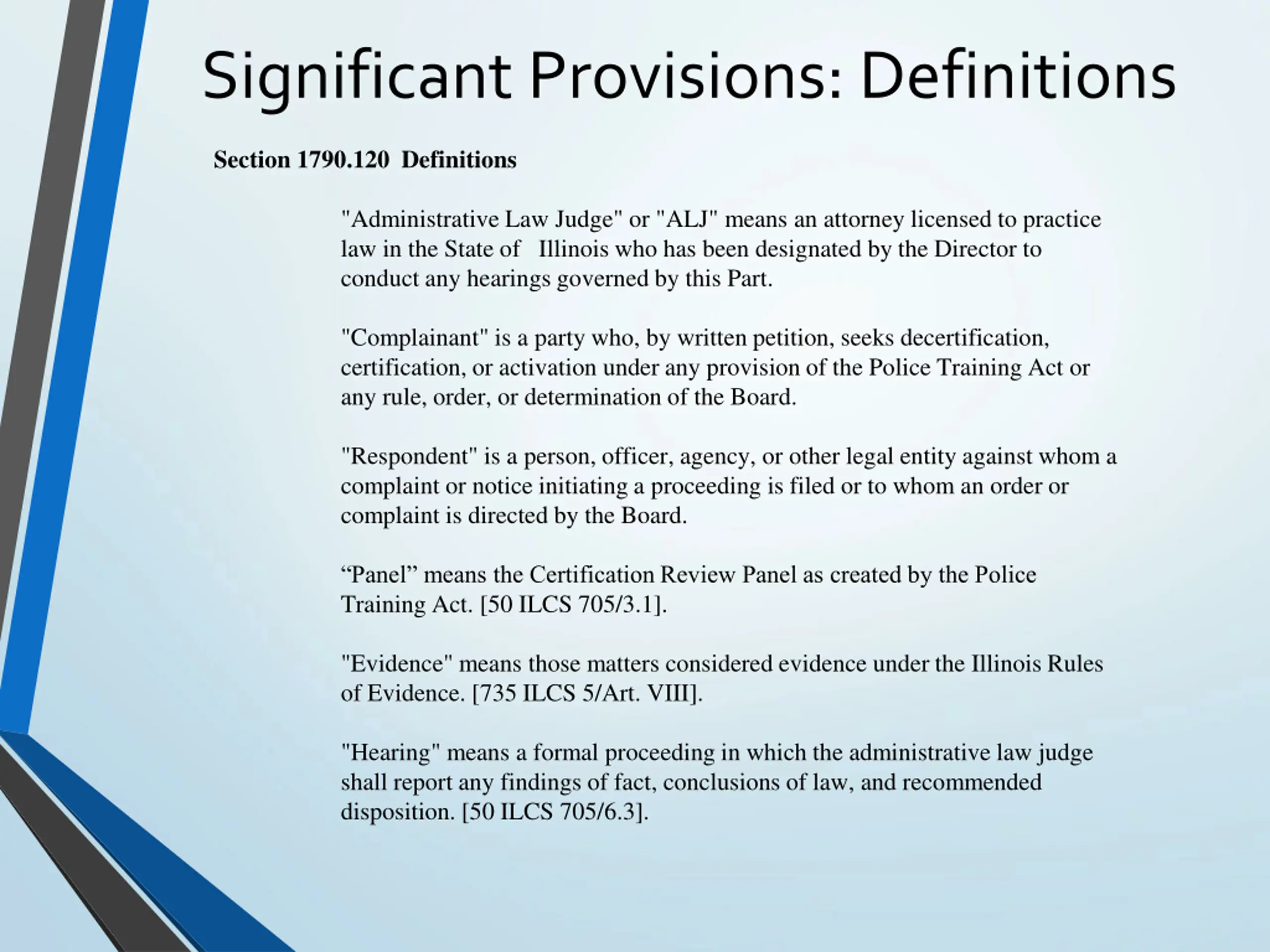 Significant Provisions: Definitions

Section 1790.120 Definitions

"Administrative Law Judge" or "ALJ" means an attorney licensed to practice law in the State of Illinois who has been designated by the Director to conduct any hearings governed by this Part.

"Complainant" is a party who, by written petition, seeks decertification, certification, or activation under any provision of the Police Training Act or any rule, order, or determination of the Board.

"Respondent" is a person, officer, agency, or other legal entity against whom a complaint or notice initiating a proceeding is filed or to whom an order or complaint is directed by the Board.

“Panel” means the Certification Review Panel as created by the Police Training Act. [50 ILCS 705/3.1].

"Evidence" means those matters considered evidence under the Illinois Rules of Evidence. [735 ILCS 5/Art. VIII].

"Hearing" means a formal proceeding in which the administrative law judge shall report any findings of fact, conclusions of law, and recommended disposition. [50 ILCS 705/6.3].